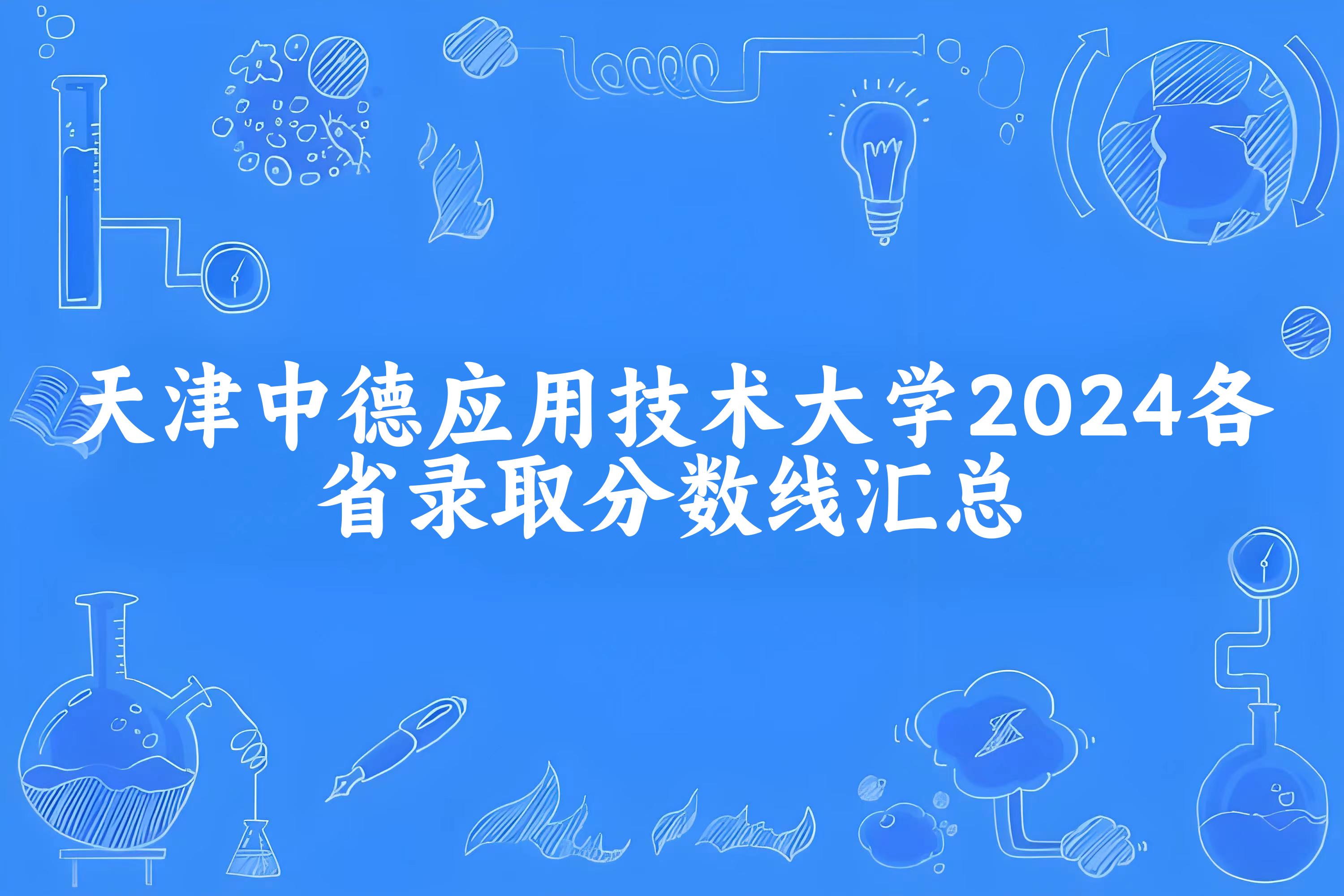 天津中德应用技术大学2024各省录取分数线汇总